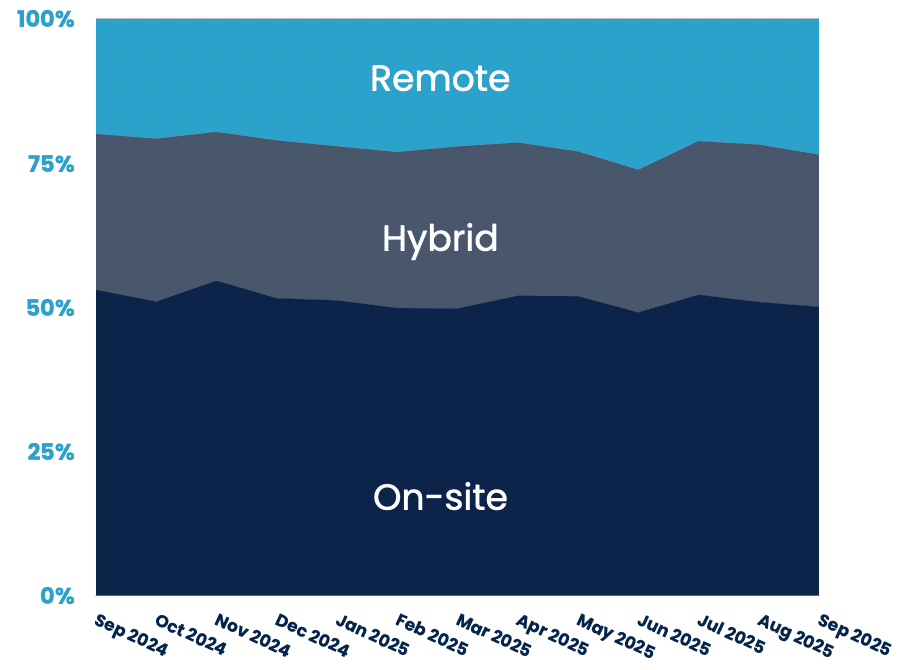 100%
75%
50%
25%
0%

Remote
Hybrid
On-site

Sep 2024
Oct 2024
Nov 2024
Dec 2024
Jan 2025
Feb 2025
Mar 2025
Apr 2025
May 2025
Jun 2025
Jul 2025
Aug 2025
Sep 2025